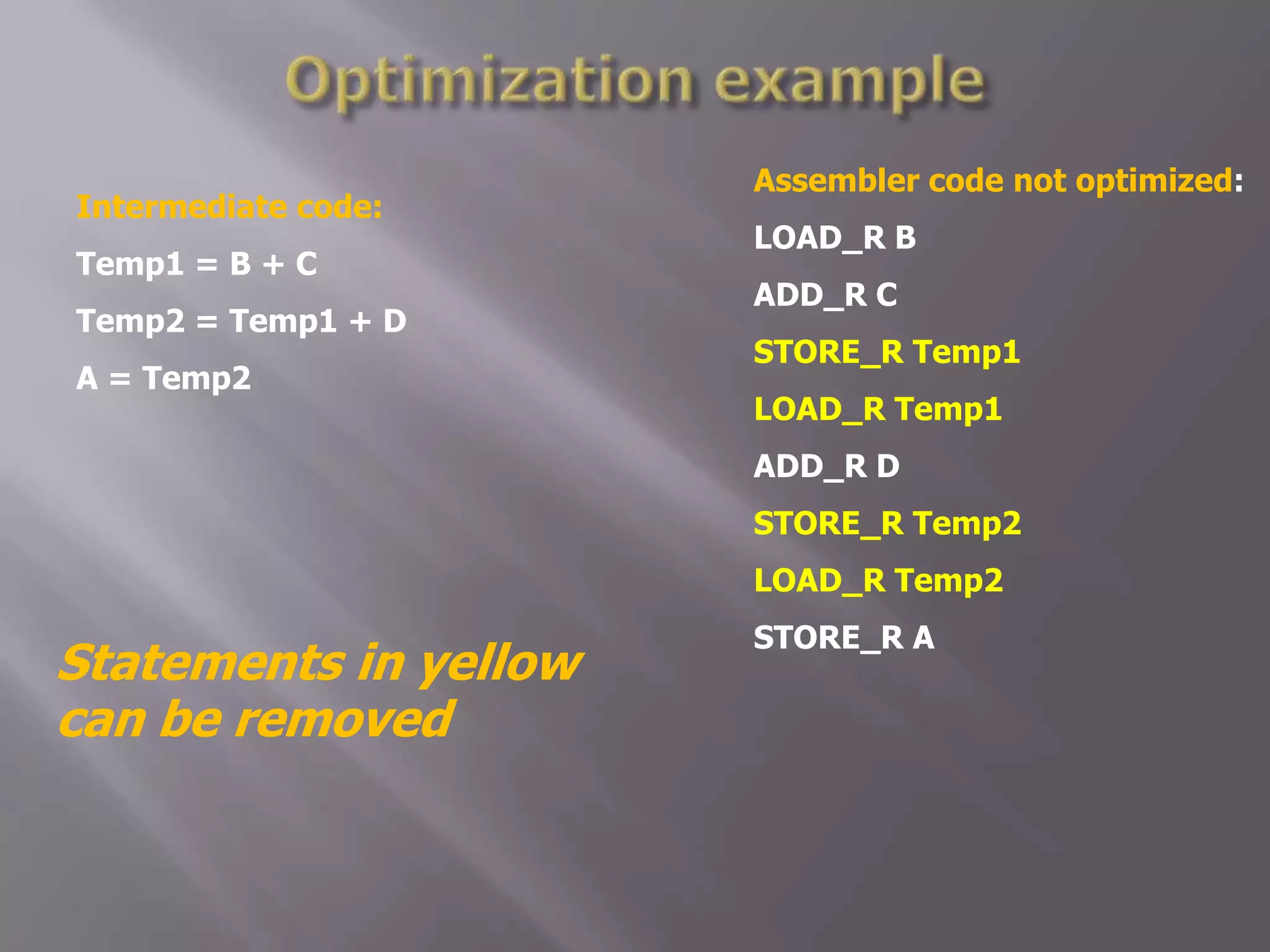 Optimization example

Intermediate code:

Temp1 = B + C

Temp2 = Temp1 + D

A = Temp2

Statements in yellow can be removed

Assembler code not optimized:

LOAD_R B

ADD_R C

STORE_R Temp1

LOAD_R Temp1

ADD_R D

STORE_R Temp2

LOAD_R Temp2

STORE_R A